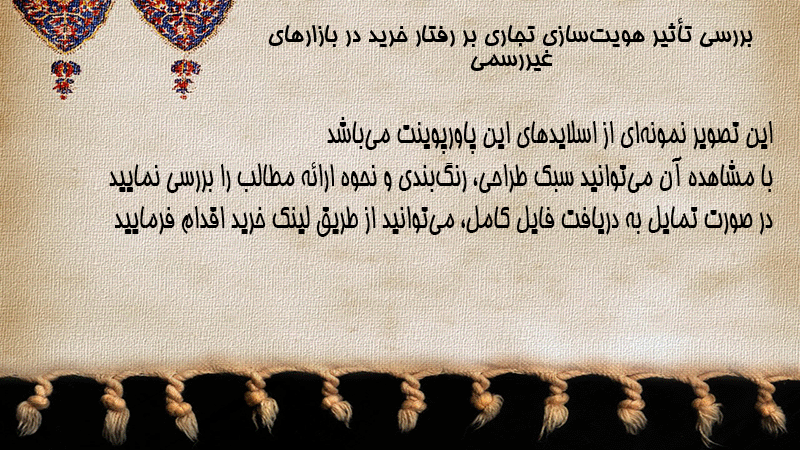 بررسی تأثیر هویت‌سازی تجاری بر رفتار خرید در بازارهای غیررسمی

این تصویر نمونه‌ای از اسلایدهای این پاورپوینت می‌باشد
با مشاهده آن می‌توانید سبک طراحی، رنگ‌بندی و نحوه ارائه مطالب را بررسی نمایید
در صورت تمایل به دریافت فایل کامل، می‌توانید از طریق لینک خرید اقدام فرمایید